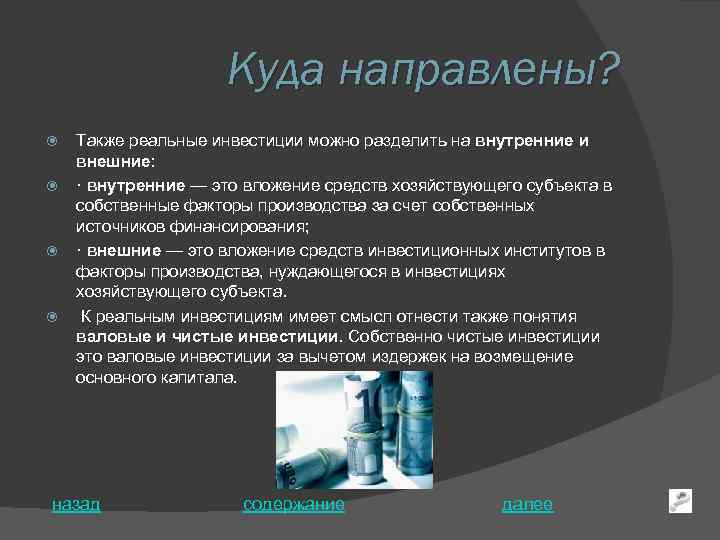 Куда направлены?

Также реальные инвестиции можно разделить на внутренние и внешние:

· внутренние — это вложение средств хозяйствующего субъекта в собственные факторы производства за счет собственных источников финансирования;

· внешние — это вложение средств инвестиционных институтов в факторы производства, нуждающегося в инвестициях хозяйствующего субъекта.

К реальным инвестициям имеет смысл отнести также понятия валовые и чистые инвестиции. Собственно чистые инвестиции это валовые инвестиции за вычетом издержек на возмещение основного капитала.

назад

содержание

далее